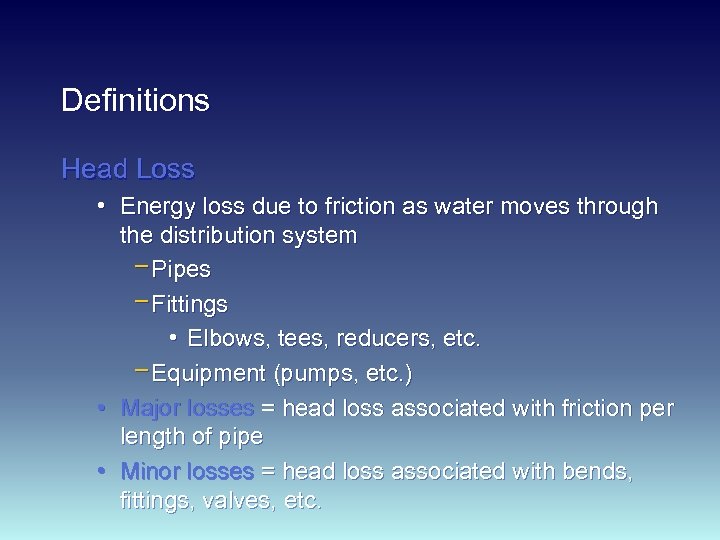 Definitions

Head Loss

• Energy loss due to friction as water moves through the distribution system

– Pipes

– Fittings

• Elbows, tees, reducers, etc.

– Equipment (pumps, etc.)

• Major losses = head loss associated with friction per length of pipe

• Minor losses = head loss associated with bends, fittings, valves, etc.